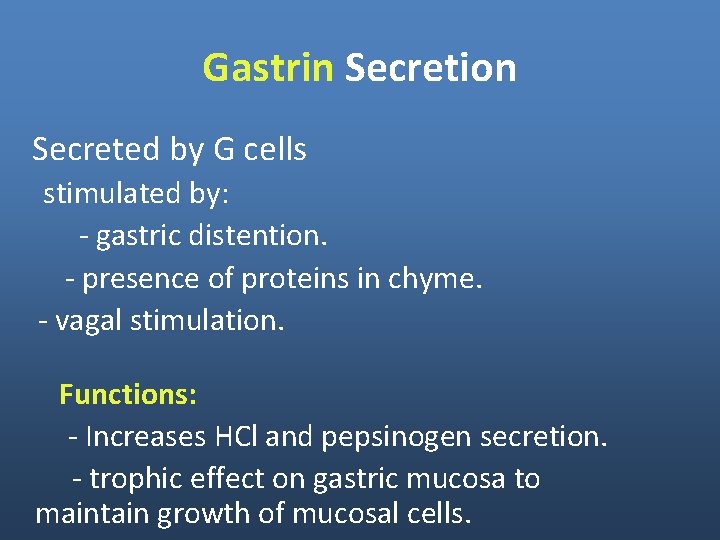 Gastrin Secretion

Secreted by G cells
stimulated by:
- gastric distention.
- presence of proteins in chyme.
- vagal stimulation.

Functions:
- Increases HCl and pepsinogen secretion.
- trophic effect on gastric mucosa to maintain growth of mucosal cells.